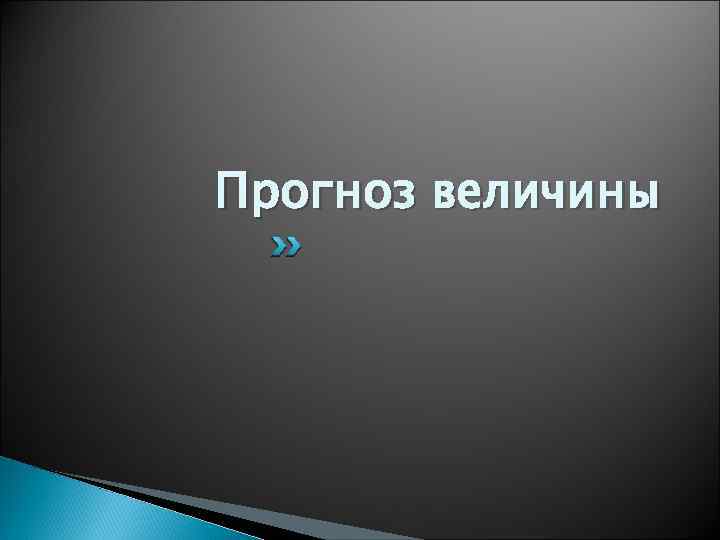 Прогноз величины